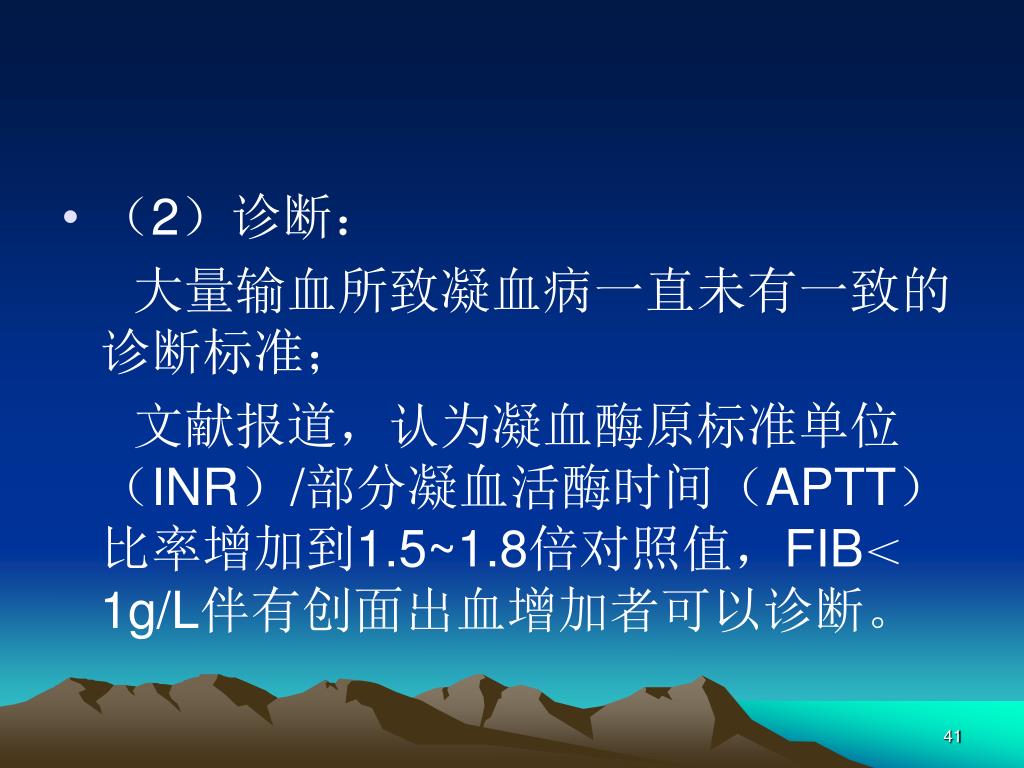 • （2）诊断：

大量输血所致凝血病一直未有一致的诊断标准；

文献报道，认为凝血酶原标准单位（INR）/部分凝血活酶时间（APTT）比率增加到1.5~1.8倍对照值，FIB＜1g/L伴有创面出血增加者可以诊断。

41